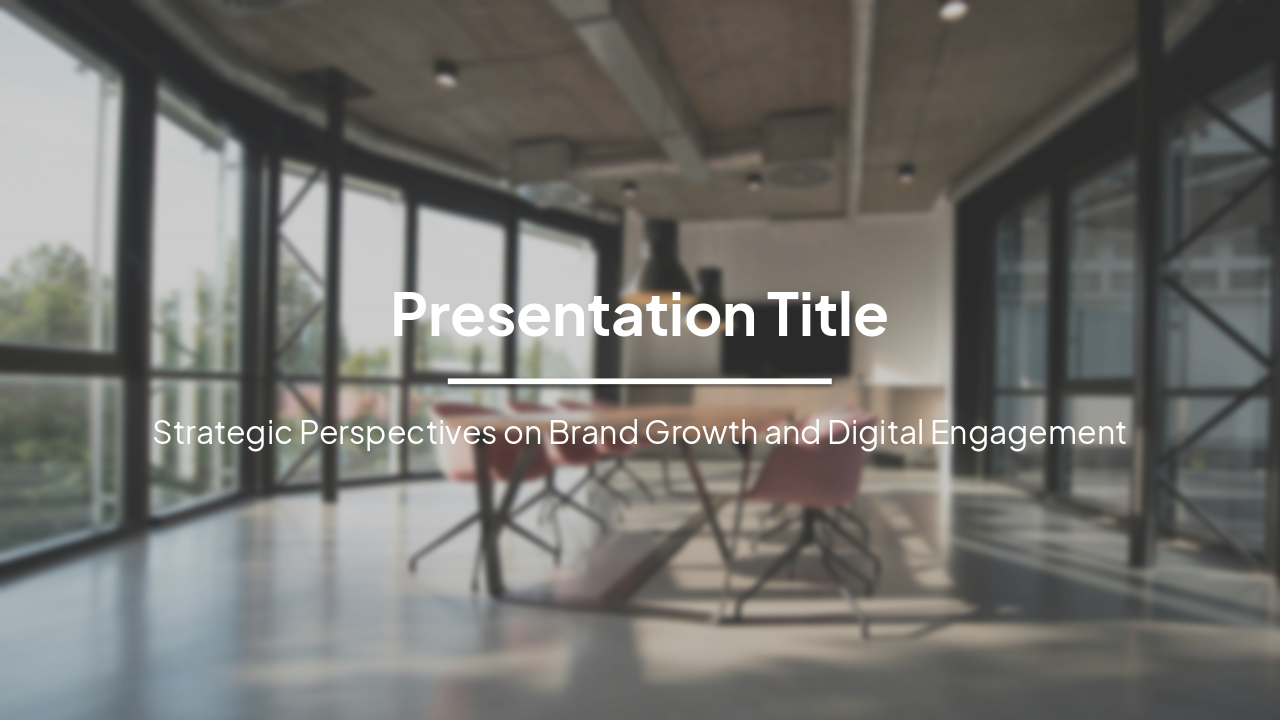 Presentation Title

Strategic Perspectives on Brand Growth and Digital Engagement